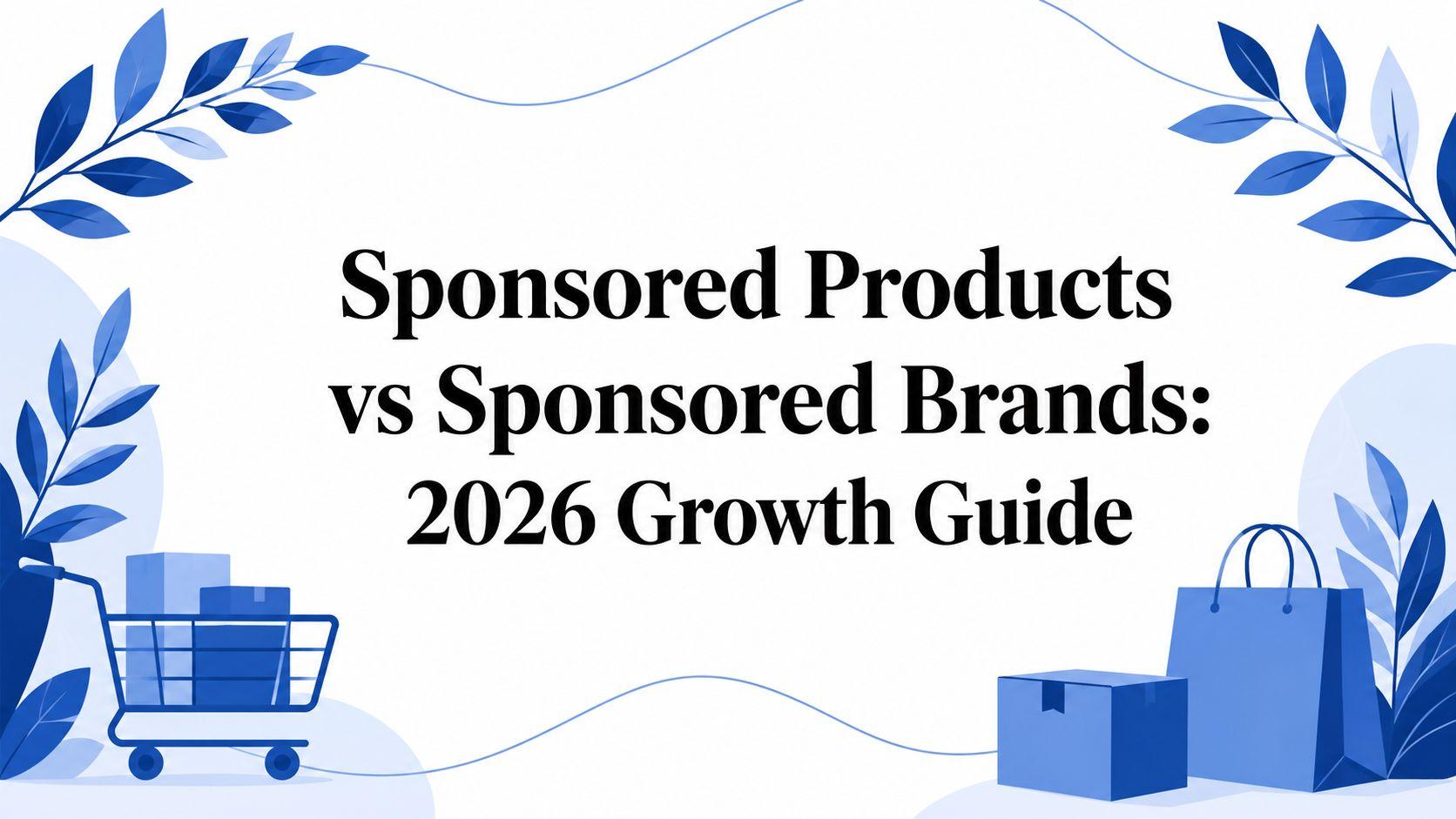 Sponsored Products vs Sponsored Brands: 2026 Growth Guide